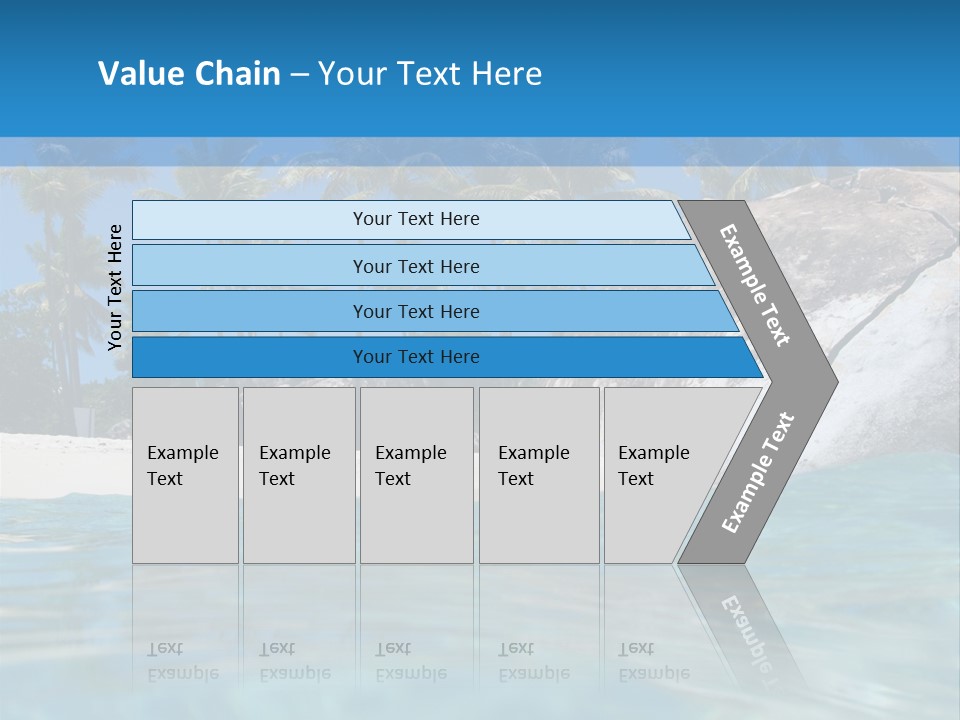 Value Chain – Your Text Here

Your Text Here

Your Text Here

Your Text Here

Your Text Here

Your Text Here

Example Text

Example Text

Example Text

Example Text

Example Text

Example Text

Example Text